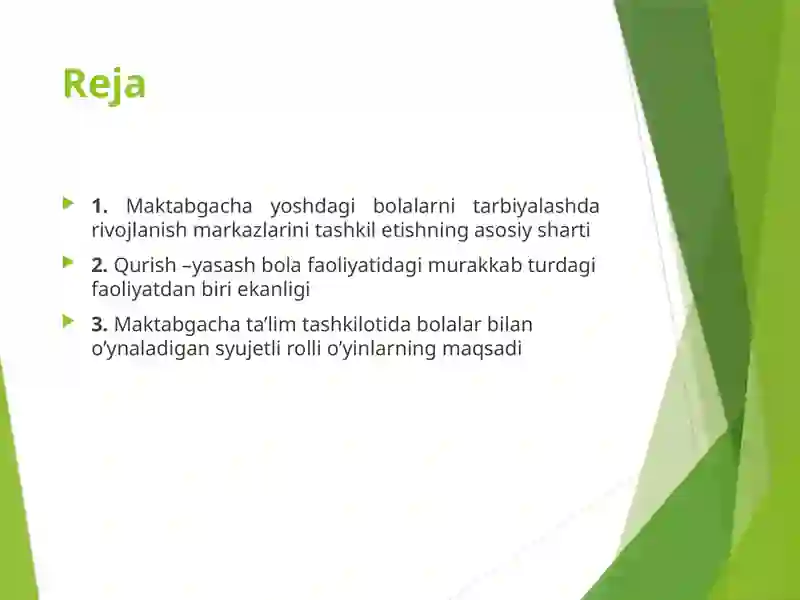 Reja

1. Maktabgacha yoshdagi bolalarni tarbiyalashda rivojlanish markazlarini tashkil etishning asosiy sharti

2. Qurish –yasash bola faoliyatidagi murakkab turdagi faoliyatdan biri ekanligi

3. Maktabgacha ta’lim tashkilotida bolalar bilan o’ynaladigan syujetli rolli o’yinlarning maqsadi